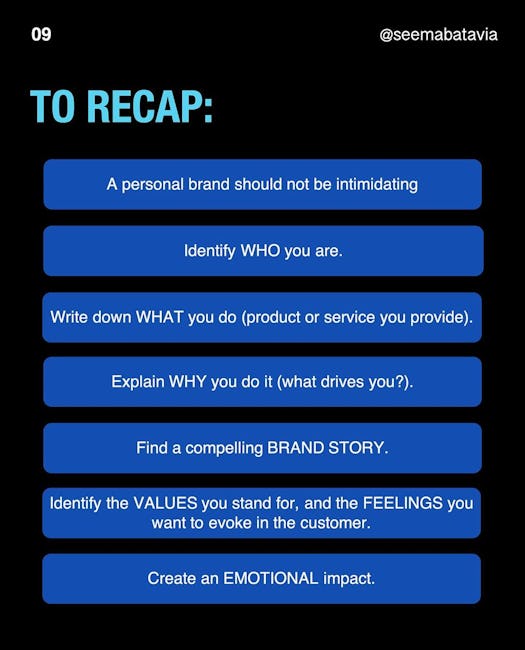 09

@seemabatavia

TO RECAP:

A personal brand should not be intimidating

Identify WHO you are.

Write down WHAT you do (product or service you provide).

Explain WHY you do it (what drives you?).

Find a compelling BRAND STORY.

Identify the VALUES you stand for, and the FEELINGS you want to evoke in the customer.

Create an EMOTIONAL impact.